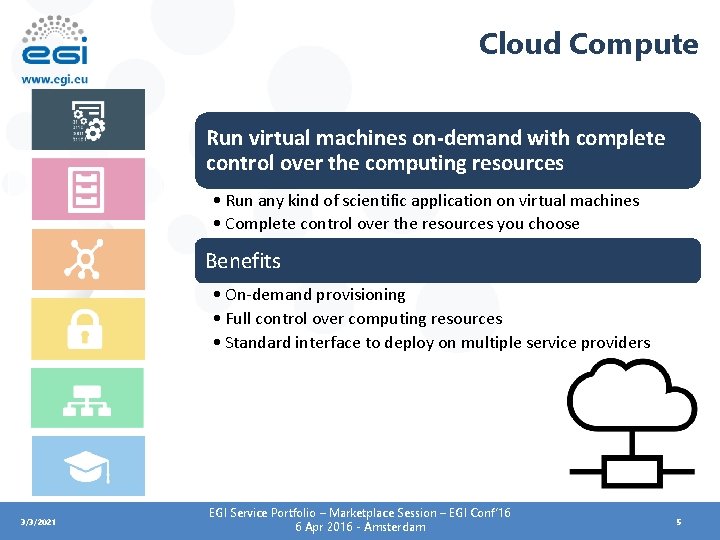 egi
www.egi.eu

Cloud Compute

Run virtual machines on-demand with complete control over the computing resources

• Run any kind of scientific application on virtual machines
• Complete control over the resources you choose

Benefits

• On-demand provisioning
• Full control over computing resources
• Standard interface to deploy on multiple service providers

3/3/2021

EGI Service Portfolio – Marketplace Session – EGI Conf'16
6 Apr 2016 - Amsterdam

5